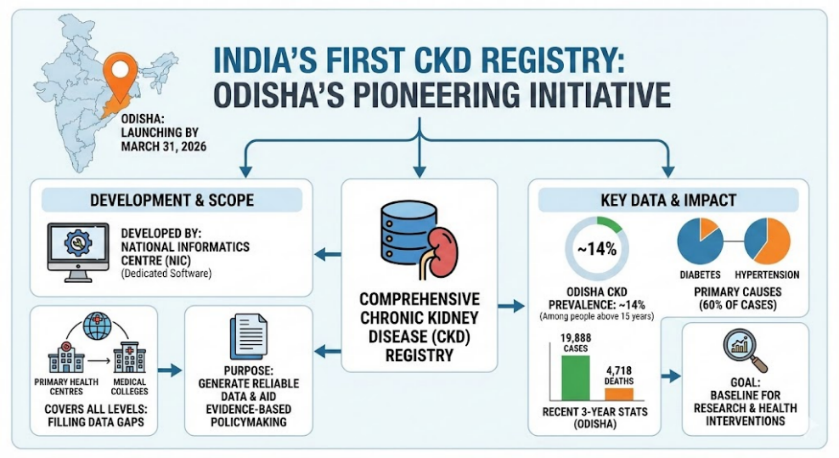 ODISHA: LAUNCHING BY MARCH 31, 2026

INDIA'S FIRST CKD REGISTRY: ODISHA'S PIONEERING INITIATIVE

DEVELOPMENT & SCOPE

DEVELOPED BY: NATIONAL INFORMATICS CENTRE (NIC)
(Dedicated Software)

PRIMARY HEALTH CENTRES

MEDICAL COLLEGES

COVERS ALL LEVELS: FILLING DATA GAPS

PURPOSE: GENERATE RELIABLE DATA & AID EVIDENCE-BASED POLICYMAKING

COMPREHENSIVE CHRONIC KIDNEY DISEASE (CKD) REGISTRY

KEY DATA & IMPACT

~14%

ODISHA CKD PREVALENCE: ~14%
(Among people above 15 years)

DIABETES

HYPERTENSION

PRIMARY CAUSES (60% OF CASES)

19,888 CASES

4,718 DEATHS

RECENT 3-YEAR STATS (ODISHA)

GOAL: BASELINE FOR RESEARCH & HEALTH INTERVENTIONS